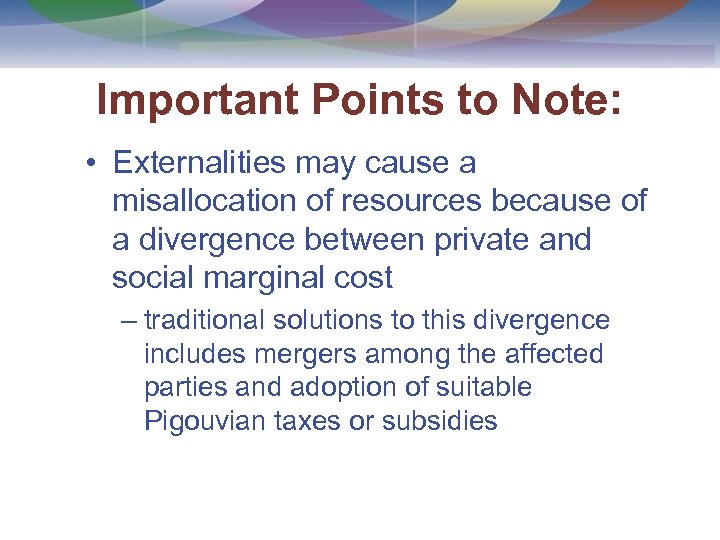 Important Points to Note:

• Externalities may cause a misallocation of resources because of a divergence between private and social marginal cost

– traditional solutions to this divergence includes mergers among the affected parties and adoption of suitable Pigouvian taxes or subsidies